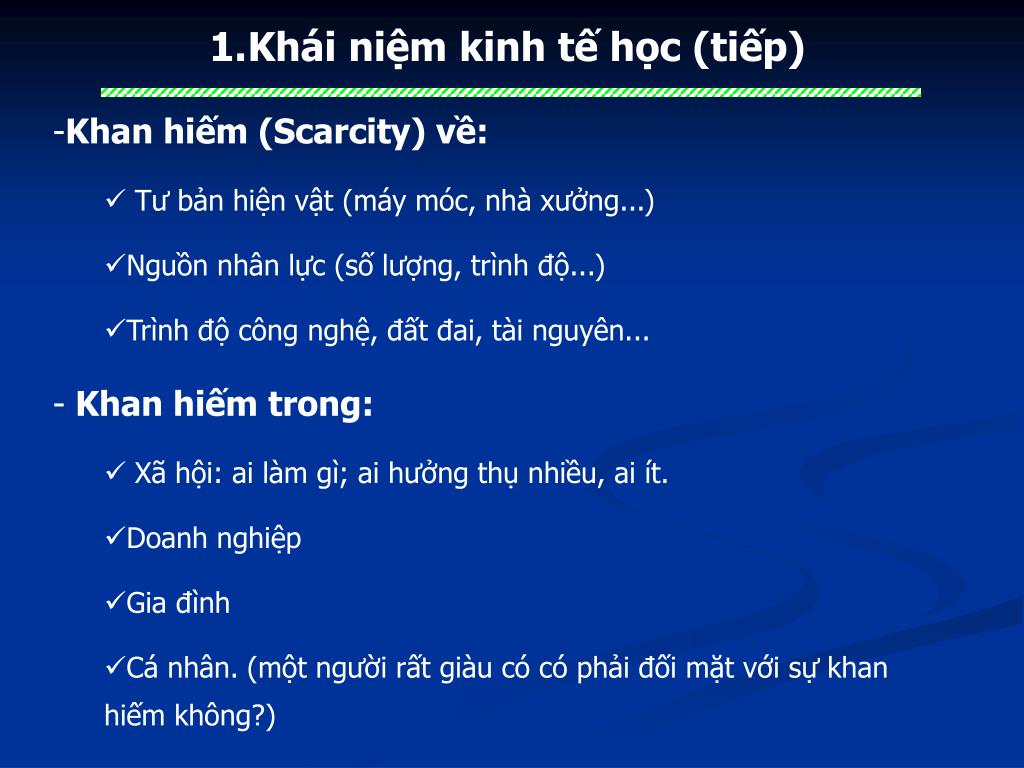 1.Khái niệm kinh tế học (tiếp)

-Khan hiếm (Scarcity) về:

✓ Tư bản hiện vật (máy móc, nhà xưởng...)

✓Nguồn nhân lực (số lượng, trình độ...)

✓Trình độ công nghệ, đất đai, tài nguyên...

- Khan hiếm trong:

✓ Xã hội: ai làm gì; ai hưởng thụ nhiều, ai ít.

✓Doanh nghiệp

✓Gia đình

✓Cá nhân. (một người rất giàu có có phải đối mặt với sự khan hiếm không?)